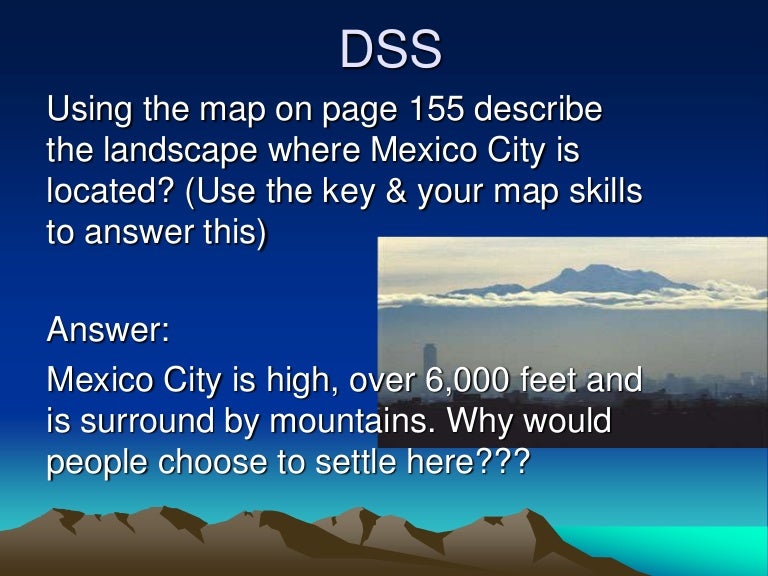 DSS

Using the map on page 155 describe the landscape where Mexico City is located? (Use the key & your map skills to answer this)

Answer:

Mexico City is high, over 6,000 feet and is surround by mountains. Why would people choose to settle here???